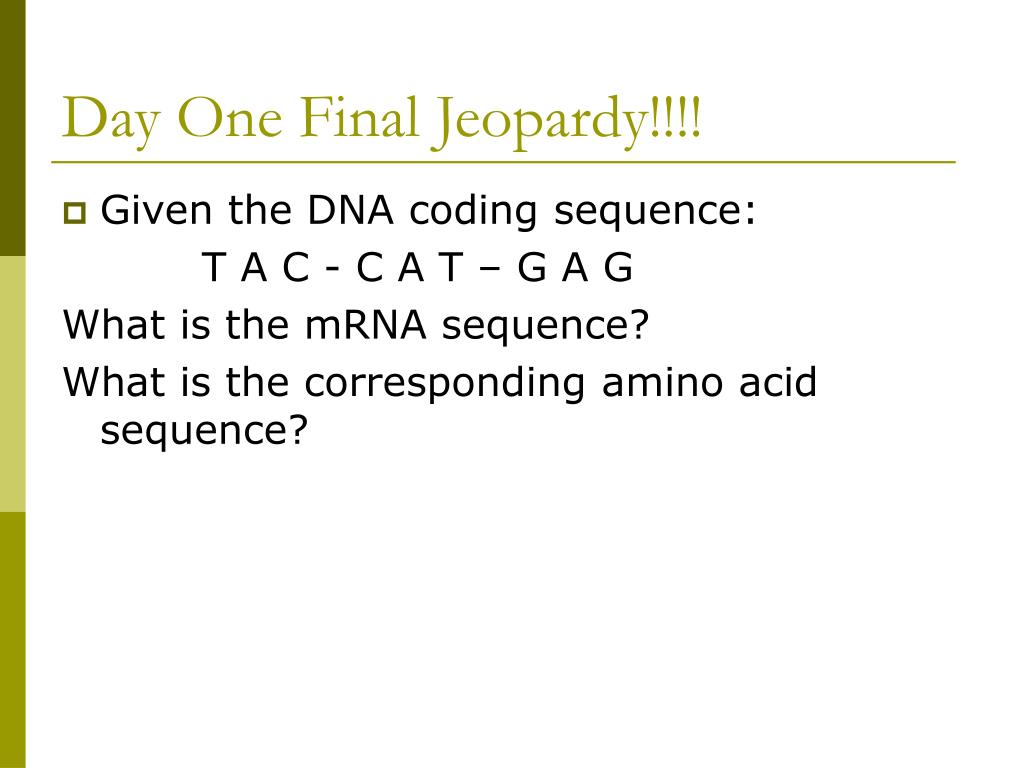 Day One Final Jeopardy!!!!

Given the DNA coding sequence:

T A C - C A T – G A G

What is the mRNA sequence?

What is the corresponding amino acid sequence?